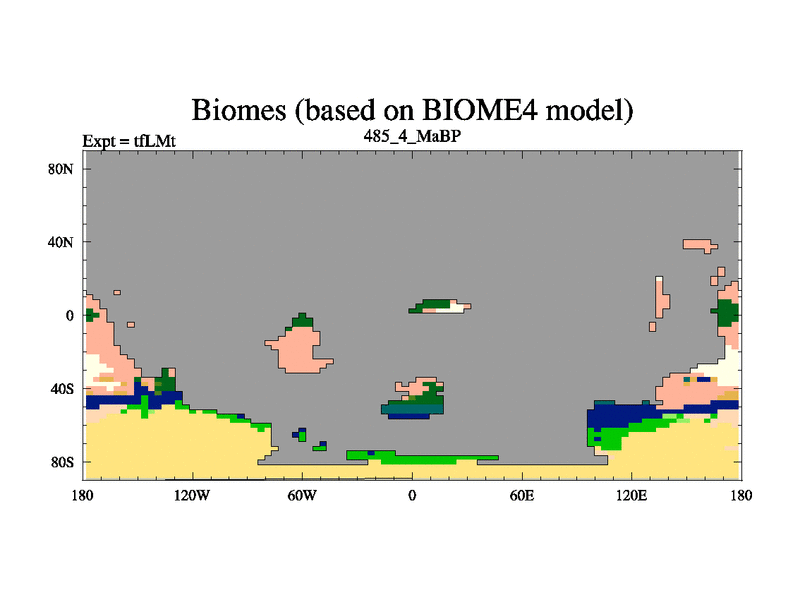 Biomes (based on BIOME4 model)

Expt = tfLMt

485_4_MaBP

80N
40N
0
40S
80S

180
120W
60W
0
60E
120E
180